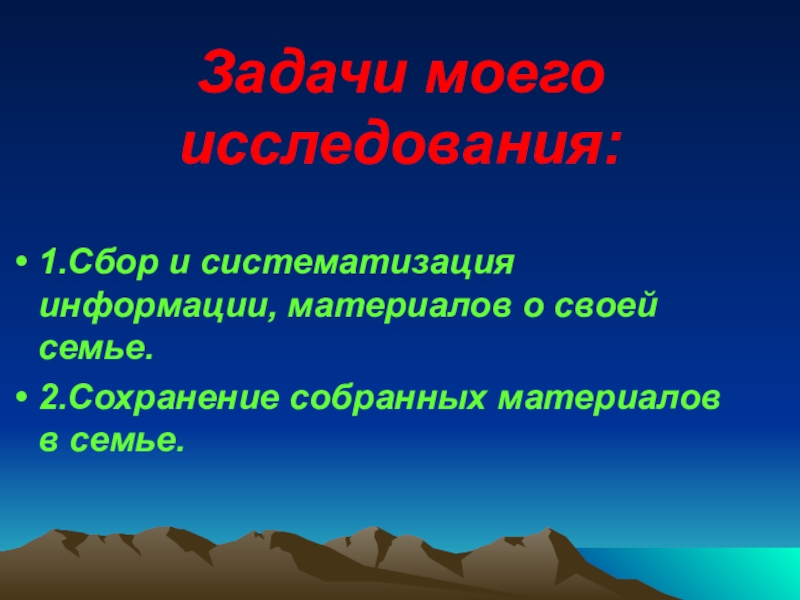 Задачи моего исследования:

• 1.Сбор и систематизация информации, материалов о своей семье.

• 2.Сохранение собранных материалов в семье.